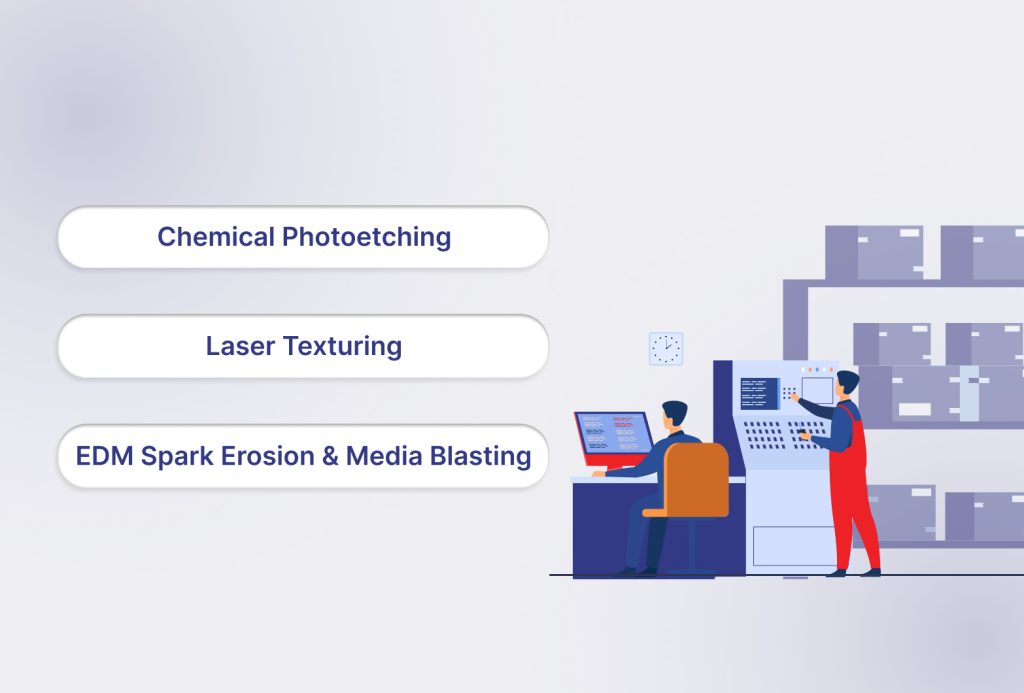 Chemical Photoetching

Laser Texturing

EDM Spark Erosion & Media Blasting